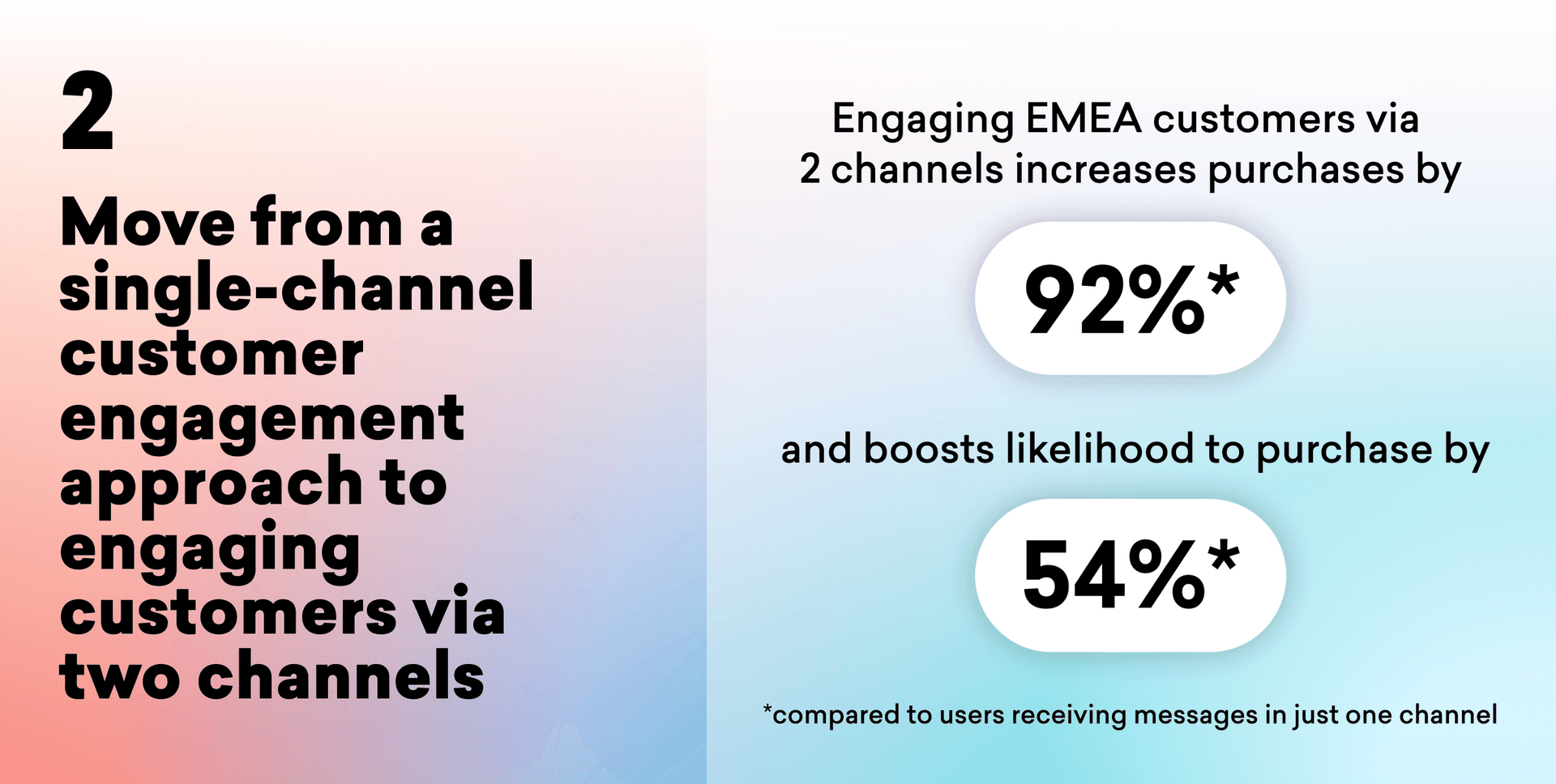 2

Move from a single-channel customer engagement approach to engaging customers via two channels

Engaging EMEA customers via 2 channels increases purchases by

92%*

and boosts likelihood to purchase by

54%*

*compared to users receiving messages in just one channel